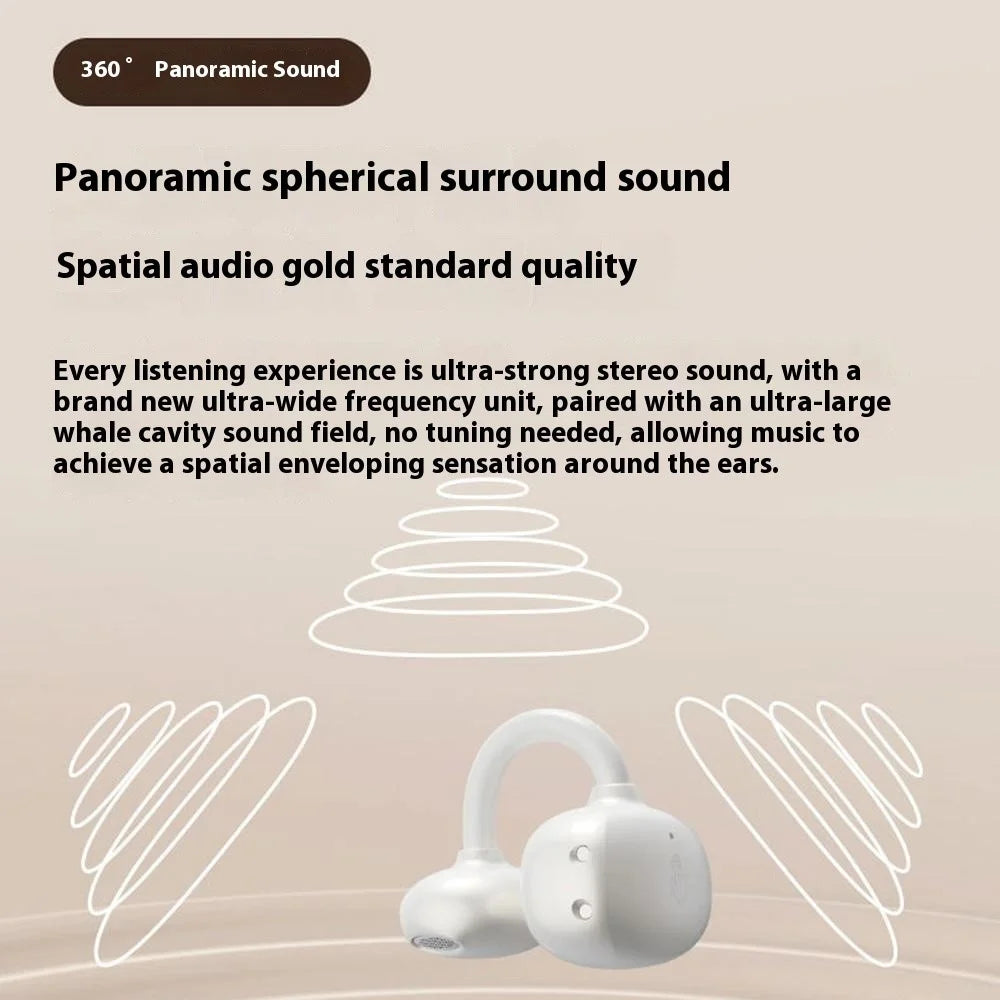 360° Panoramic Sound

Panoramic spherical surround sound

Spatial audio gold standard quality

Every listening experience is ultra-strong stereo sound, with a brand new ultra-wide frequency unit, paired with an ultra-large whale cavity sound field, no tuning needed, allowing music to achieve a spatial enveloping sensation around the ears.